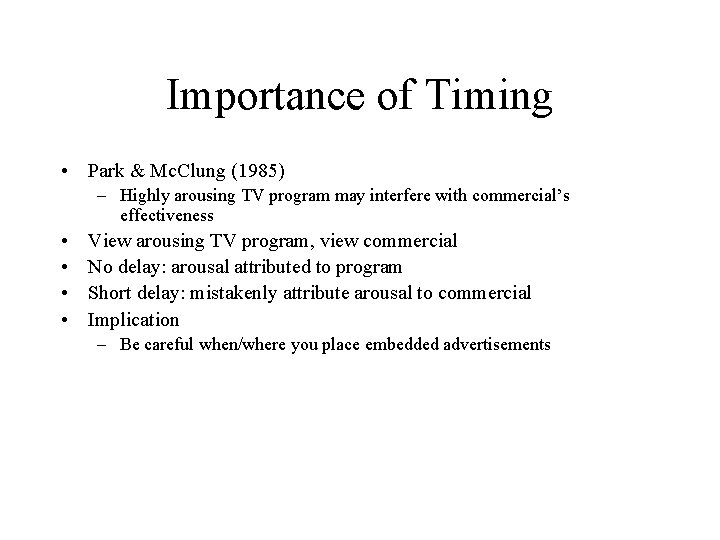 Importance of Timing

• Park & McClung (1985)
– Highly arousing TV program may interfere with commercial's effectiveness
• View arousing TV program, view commercial
• No delay: arousal attributed to program
• Short delay: mistakenly attribute arousal to commercial
• Implication
– Be careful when/where you place embedded advertisements